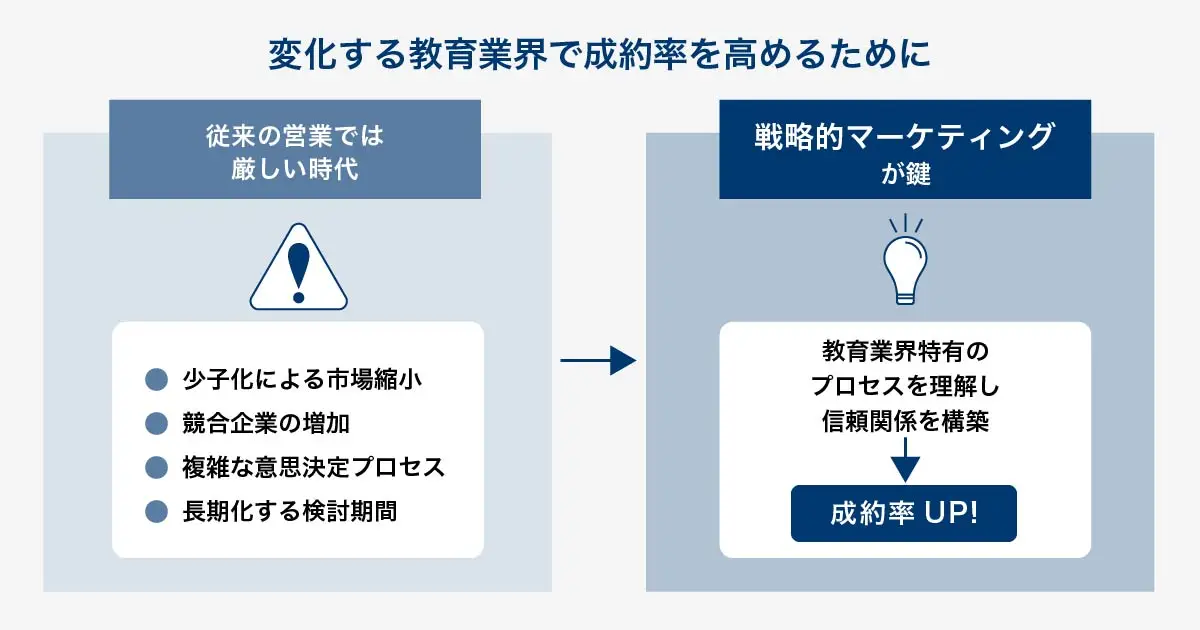 変化する教育業界で成約率を高めるために

従来の営業では
厳しい時代

少子化による市場縮小
競合企業の増加
複雑な意思決定プロセス
長期化する検討期間

戦略的マーケティング
が鍵

教育業界特有の
プロセスを理解し
信頼関係を構築

成約率 UP!